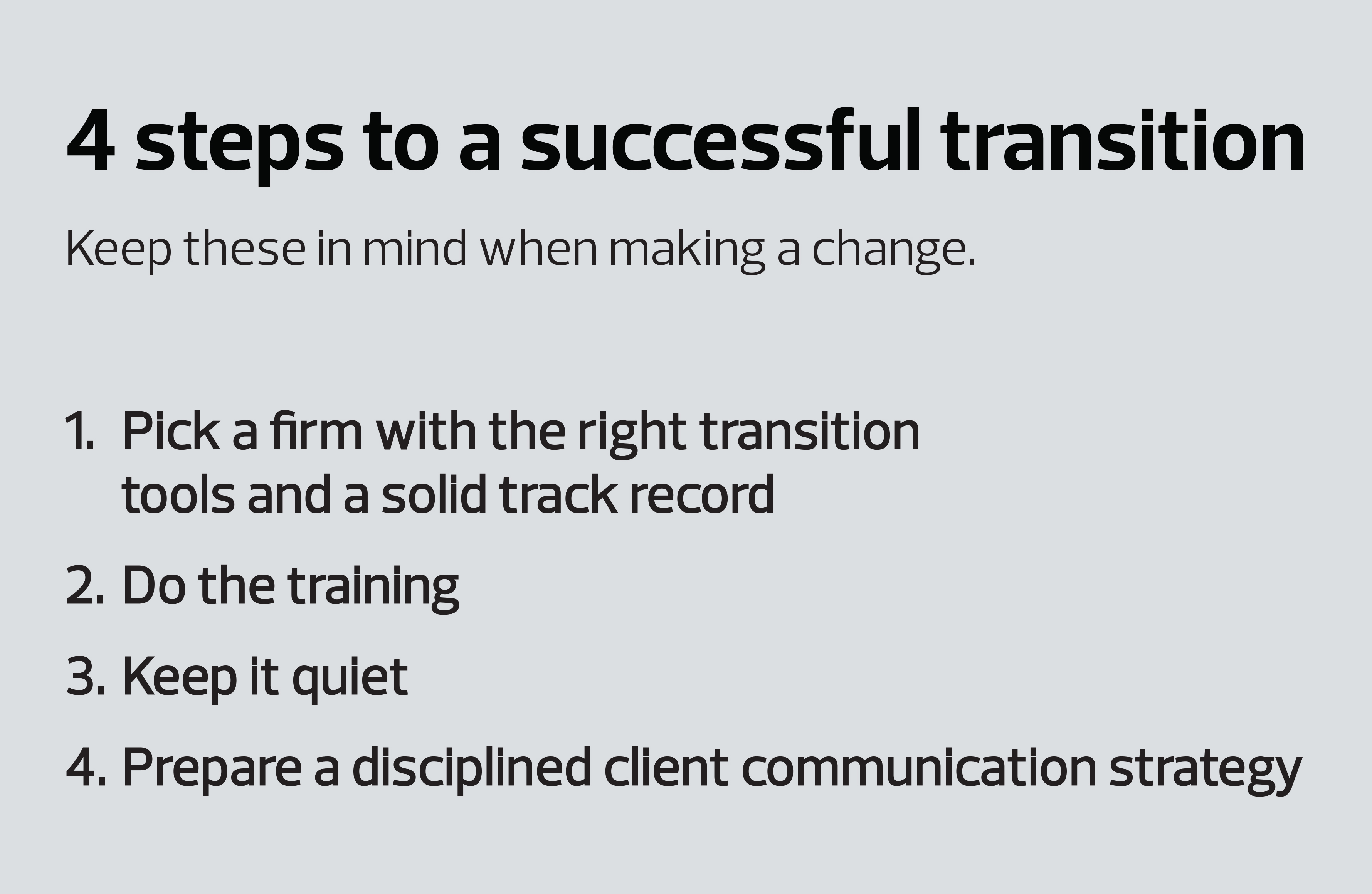 4 steps to a successful transition

Keep these in mind when making a change.

1. Pick a firm with the right transition tools and a solid track record

2. Do the training

3. Keep it quiet

4. Prepare a disciplined client communication strategy